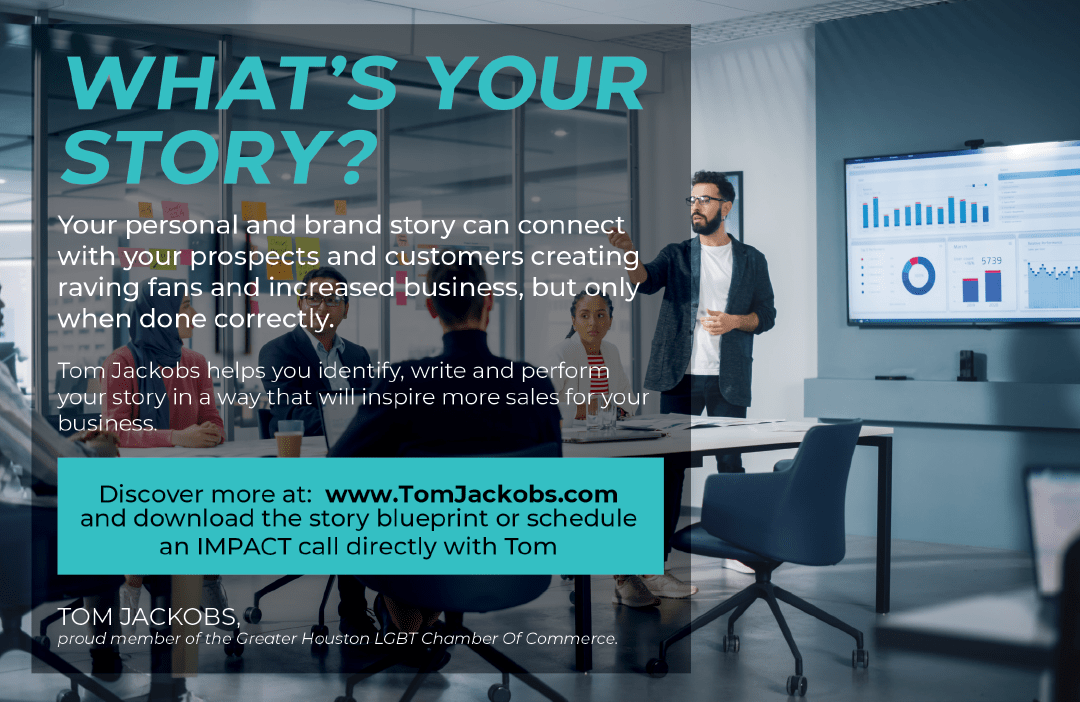 WHAT'S YOUR STORY?

Your personal and brand story can connect with your prospects and customers creating raving fans and increased business, but only when done correctly.

Tom Jackobs helps you identify, write and perform your story in a way that will inspire more sales for your business.

Discover more at: www.TomJackobs.com and download the story blueprint or schedule an IMPACT call directly with Tom

TOM JACKOBS,
proud member of the Greater Houston LGBT Chamber Of Commerce.

5739